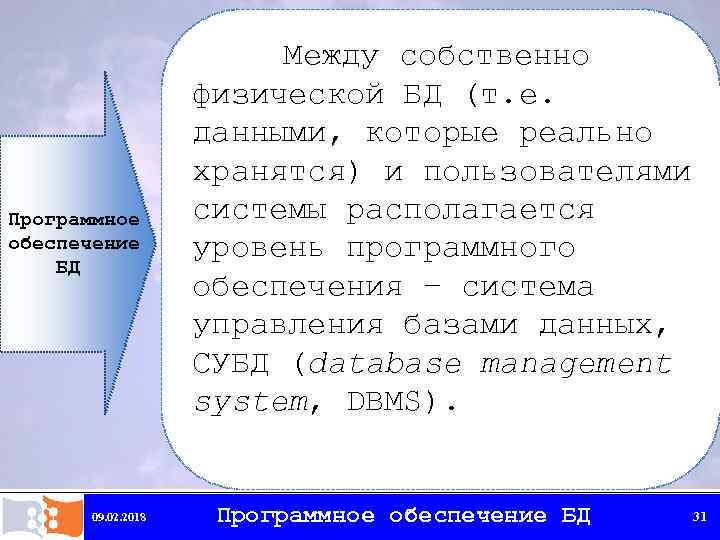 Программное обеспечение БД

Между собственно физической БД (т.е. данными, которые реально хранятся) и пользователями системы располагается уровень программного обеспечения – система управления базами данных, СУБД (database management system, DBMS).

09.02.2018

Программное обеспечение БД

31